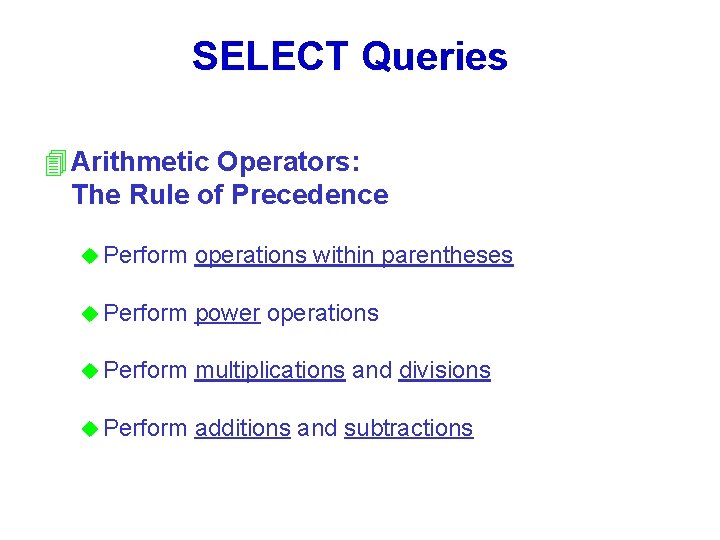 SELECT Queries

Arithmetic Operators:
The Rule of Precedence

Perform operations within parentheses

Perform power operations

Perform multiplications and divisions

Perform additions and subtractions